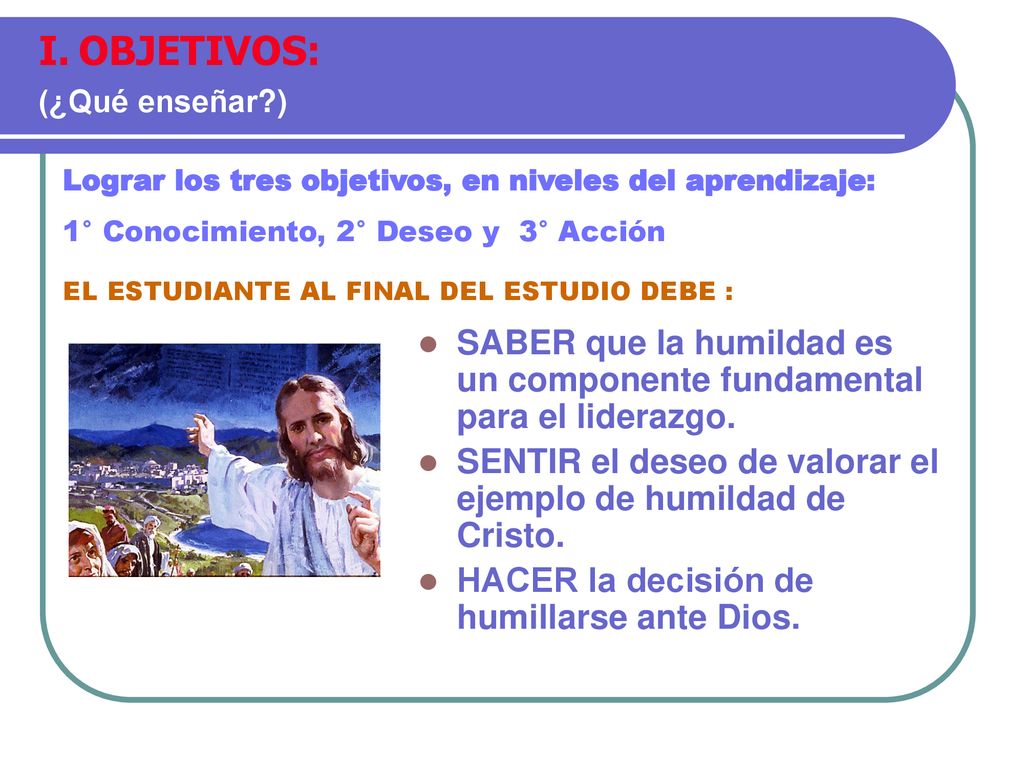 I. OBJETIVOS:
(¿Qué enseñar?)

Lograr los tres objetivos, en niveles del aprendizaje:
1° Conocimiento, 2° Deseo y 3° Acción

EL ESTUDIANTE AL FINAL DEL ESTUDIO DEBE :

- SABER que la humildad es un componente fundamental para el liderazgo.
- SENTIR el deseo de valorar el ejemplo de humildad de Cristo.
- HACER la decisión de humillarse ante Dios.